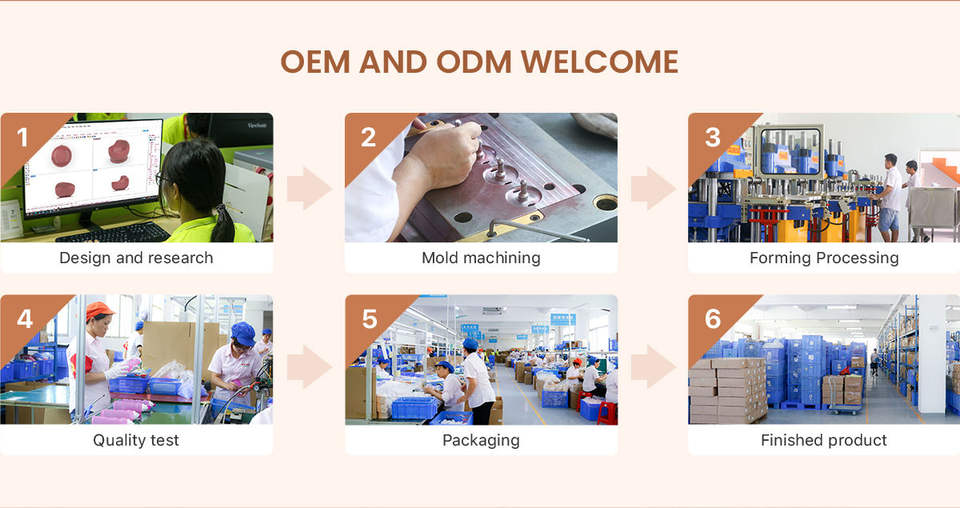 OEM AND ODM WELCOME

1
Design and research

2
Mold machining

3
Forming Processing

4
Quality test

5
Packaging

6
Finished product